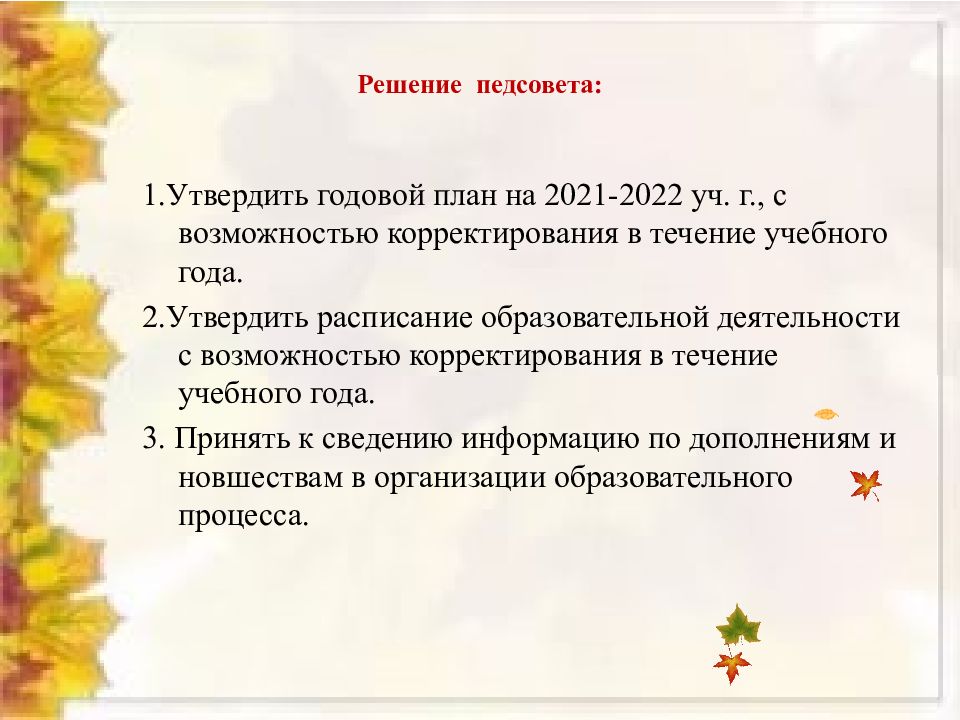 Решение педсовета:

1.Утвердить годовой план на 2021-2022 уч. г., с возможностью корректирования в течение учебного года.

2.Утвердить расписание образовательной деятельности с возможностью корректирования в течение учебного года.

3. Принять к сведению информацию по дополнениям и новшествам в организации образовательного процесса.